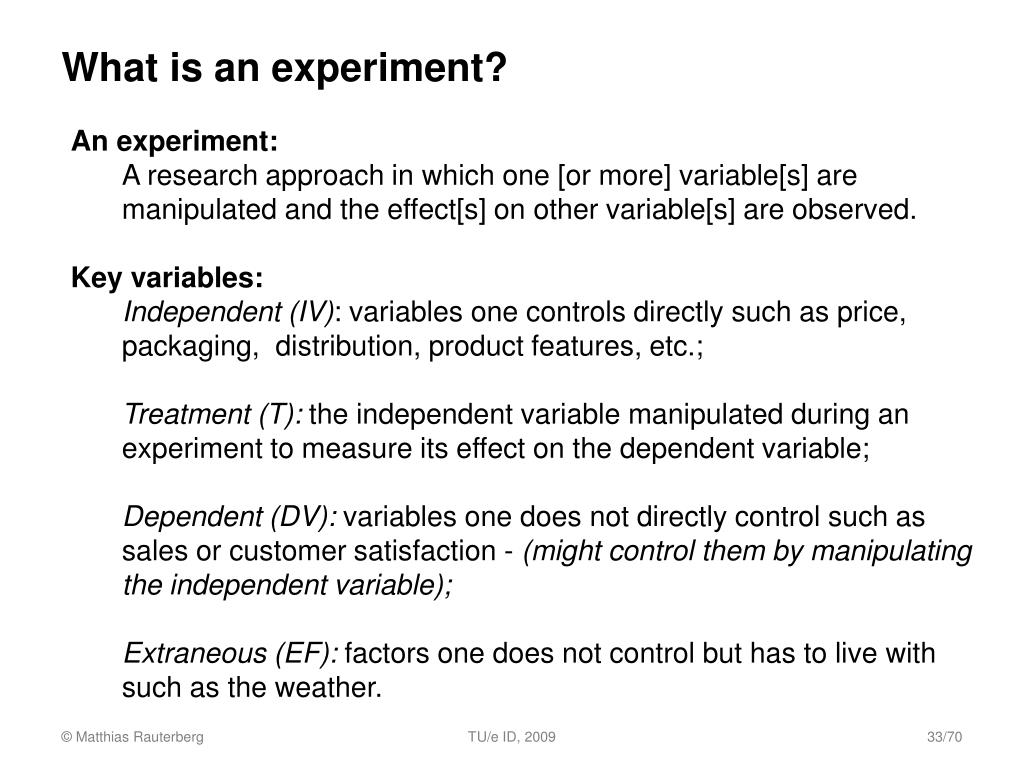 What is an experiment?

An experiment:
A research approach in which one [or more] variable[s] are manipulated and the effect[s] on other variable[s] are observed.

Key variables:
Independent (IV): variables one controls directly such as price, packaging, distribution, product features, etc.;

Treatment (T): the independent variable manipulated during an experiment to measure its effect on the dependent variable;

Dependent (DV): variables one does not directly control such as sales or customer satisfaction - (might control them by manipulating the independent variable);

Extraneous (EF): factors one does not control but has to live with such as the weather.

© Matthias Rauterberg

TU/e ID, 2009

33/70